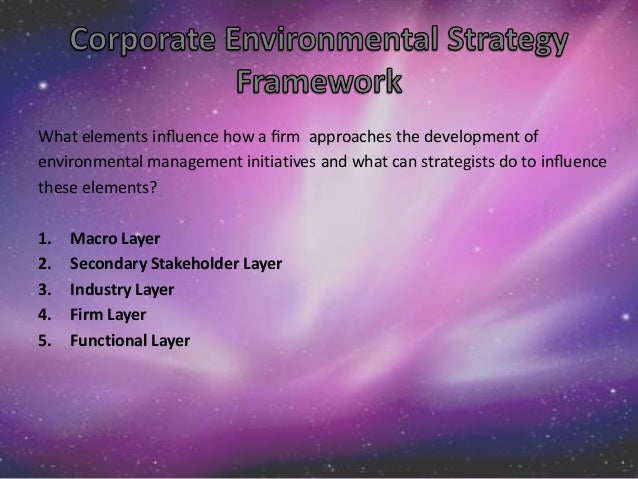 Corporate Environmental Strategy Framework

What elements influence how a firm  approaches the development of environmental management initiatives and what can strategists do to influence these elements?

1. Macro Layer
2. Secondary Stakeholder Layer
3. Industry Layer
4. Firm Layer
5. Functional Layer